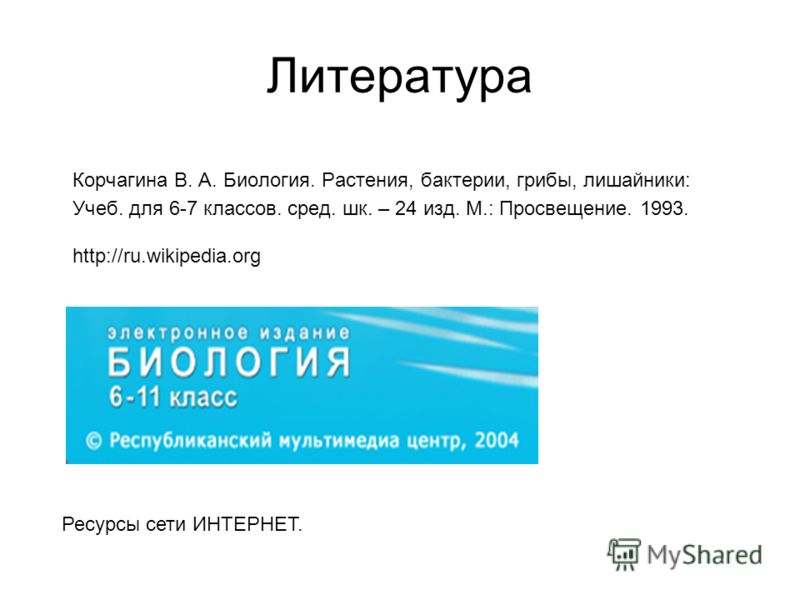 Литература

Корчагина В. А. Биология. Растения, бактерии, грибы, лишайники: Учеб. для 6-7 классов. сред. шк. – 24 изд. М.: Просвещение. 1993.

http://ru.wikipedia.org

электронное издание
БИОЛОГИЯ
6-11 класс
© Республиканский мультимедиа центр, 2004

Ресурсы сети ИНТЕРНЕТ.

MyShared